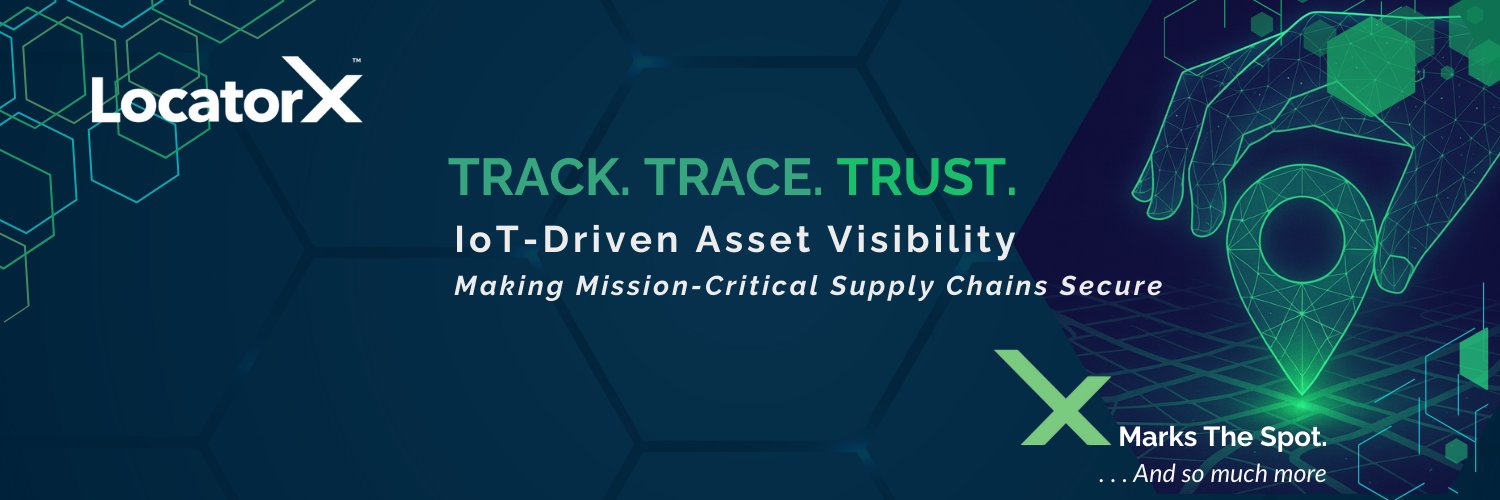 LocatorX™

TRACK. TRACE. TRUST.

IoT-Driven Asset Visibility

Making Mission-Critical Supply Chains Secure

X Marks The Spot.

. . . And so much more